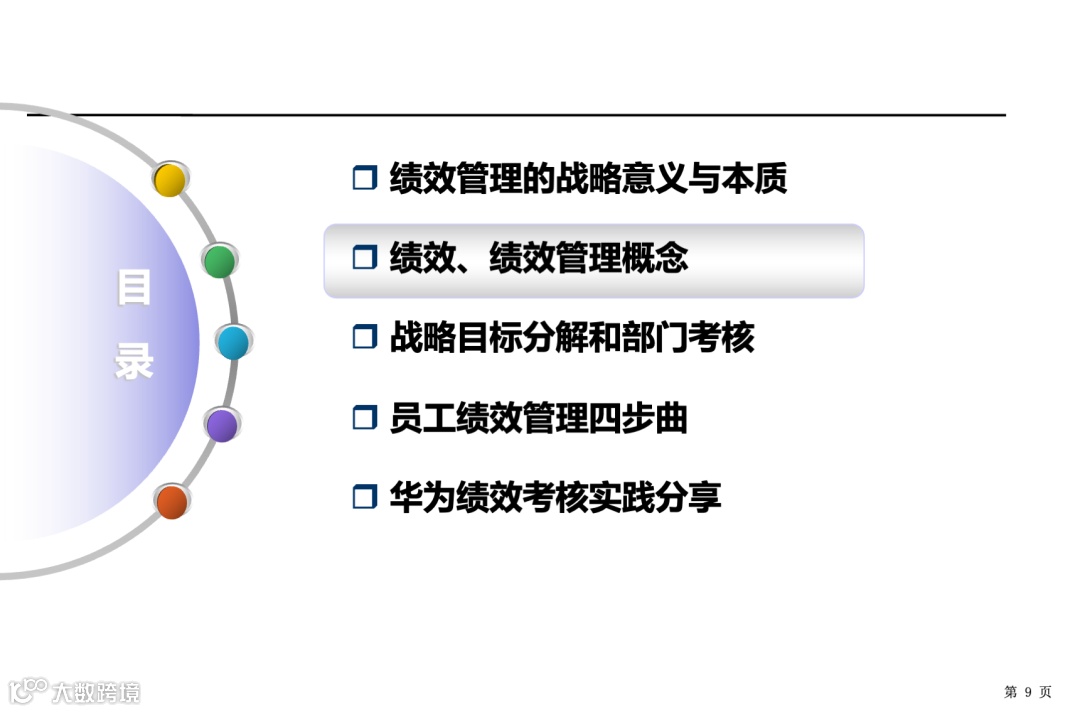 目录

❒ 绩效管理的战略意义与本质

❒ 绩效、绩效管理概念

❒ 战略目标分解和部门考核

❒ 员工绩效管理四步曲

❒ 华为绩效考核实践分享

大数跨境

第 9 页